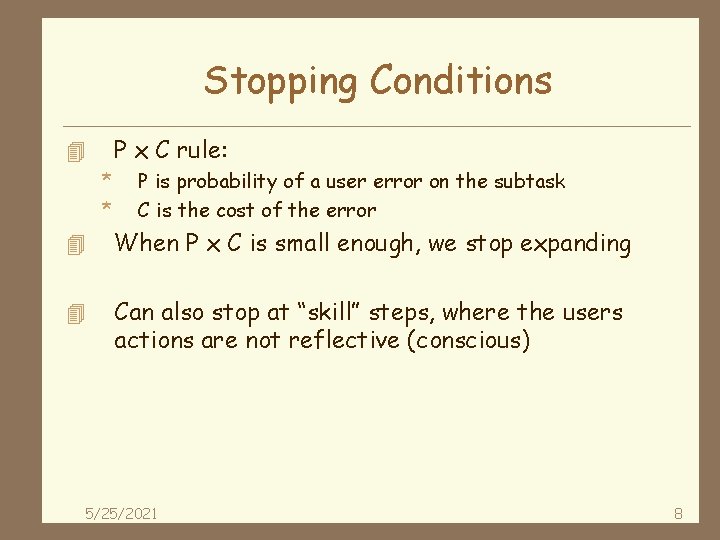 Stopping Conditions

P x C rule:

* P is probability of a user error on the subtask
* C is the cost of the error

When P x C is small enough, we stop expanding

Can also stop at “skill” steps, where the users actions are not reflective (conscious)

5/25/2021

8